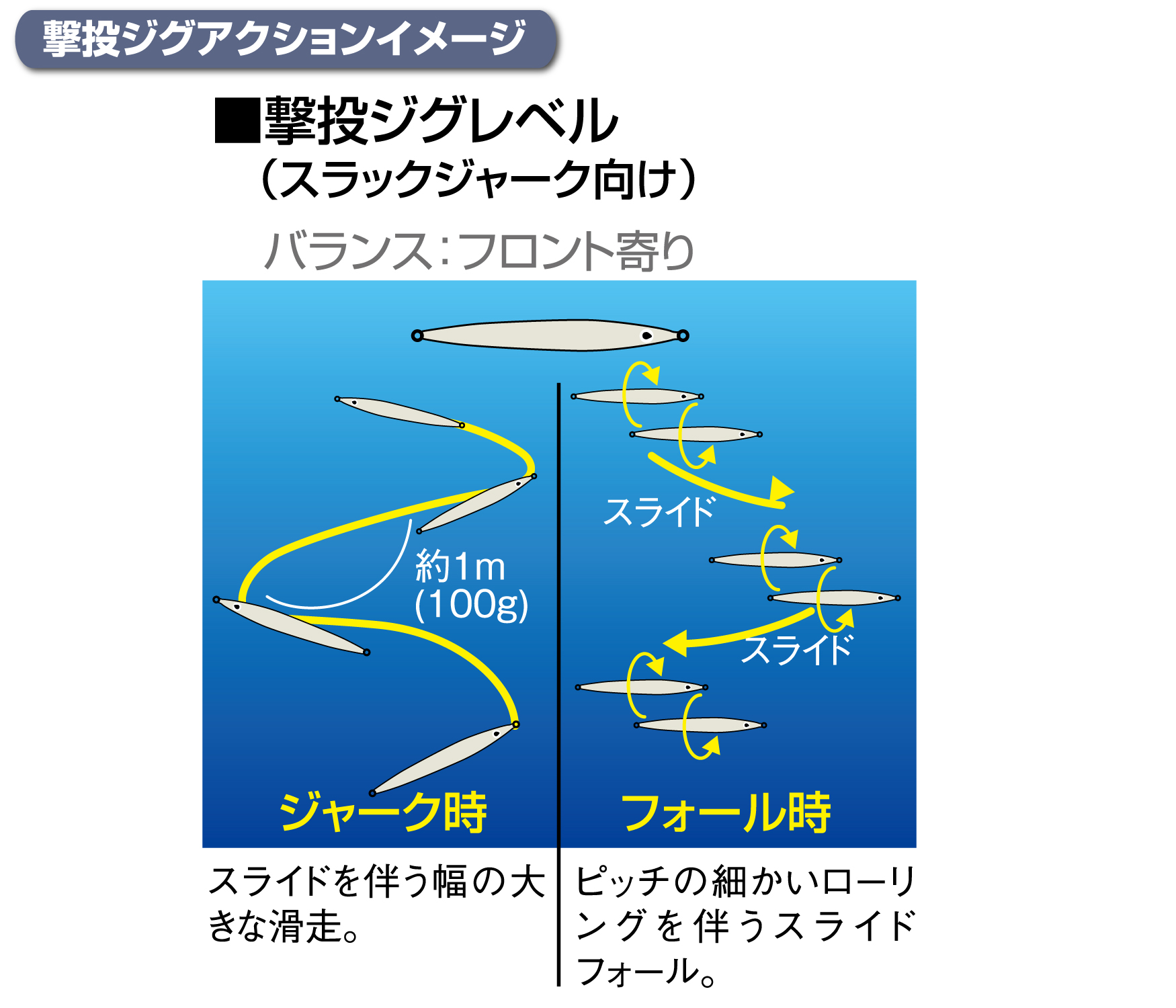 撃投ジグアクションイメージ

■撃投ジグレベル
（スラックジャーク向け）

バランス：フロント寄り

約1m
(100g)

スライド

スライド

ジャーク時

フォール時

スライドを伴う幅の大きな滑走。

ピッチの細かいローリングを伴うスライドフォール。